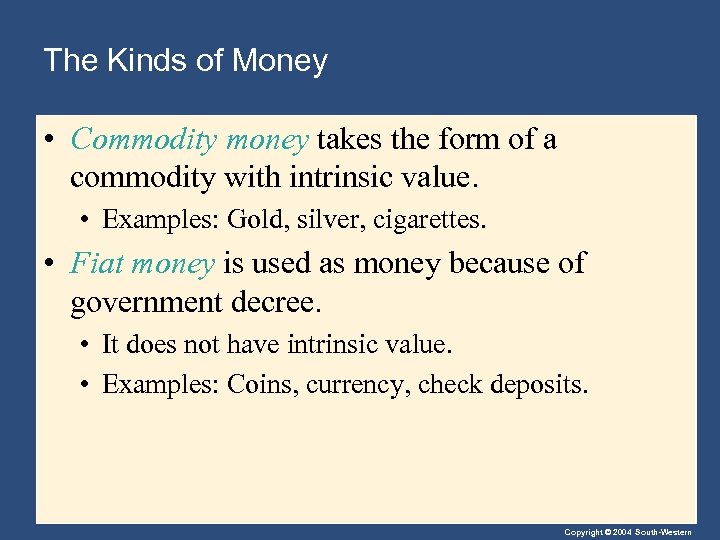 The Kinds of Money

• Commodity money takes the form of a commodity with intrinsic value.
  • Examples: Gold, silver, cigarettes.
• Fiat money is used as money because of government decree.
  • It does not have intrinsic value.
  • Examples: Coins, currency, check deposits.

Copyright © 2004 South-Western